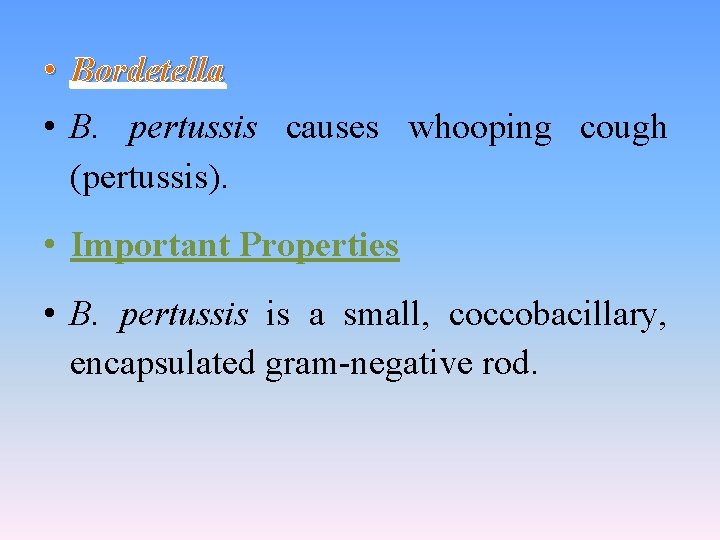 • Bordetella

• B. pertussis causes whooping cough (pertussis).

• Important Properties

• B. pertussis is a small, coccobacillary, encapsulated gram-negative rod.